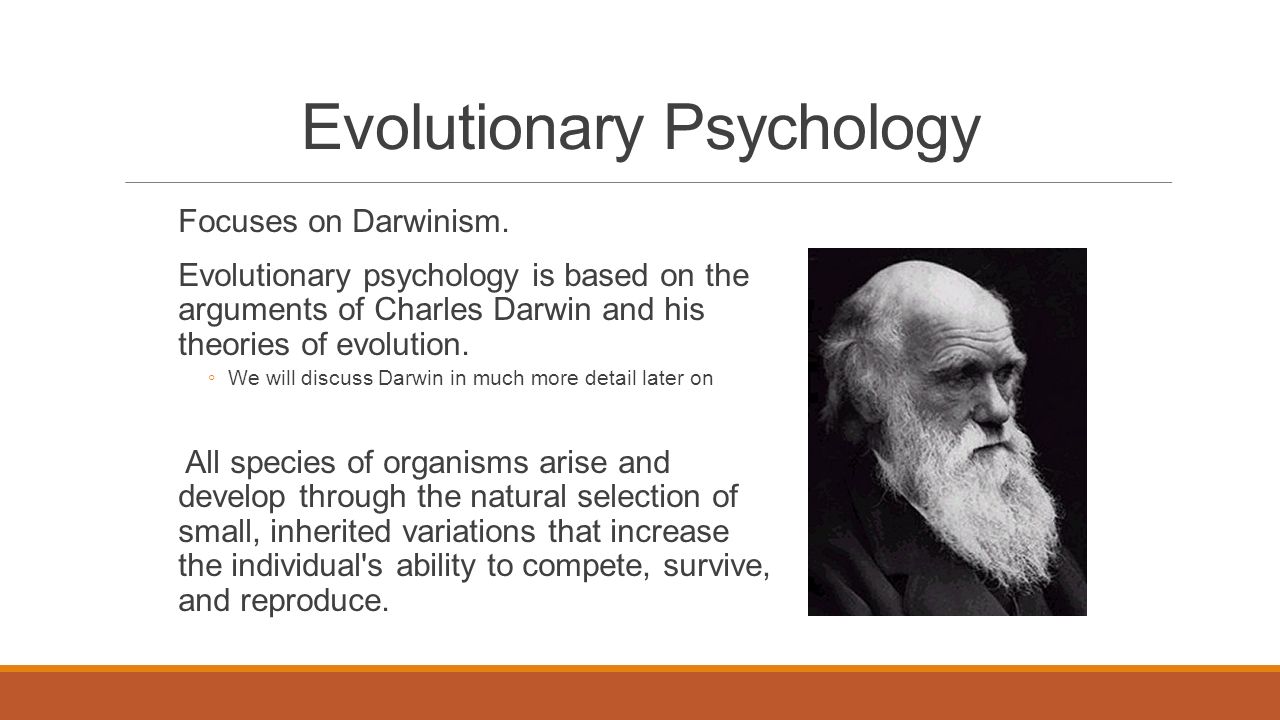 Evolutionary Psychology

Focuses on Darwinism.

Evolutionary psychology is based on the arguments of Charles Darwin and his theories of evolution.

◦ We will discuss Darwin in much more detail later on

All species of organisms arise and develop through the natural selection of small, inherited variations that increase the individual's ability to compete, survive, and reproduce.